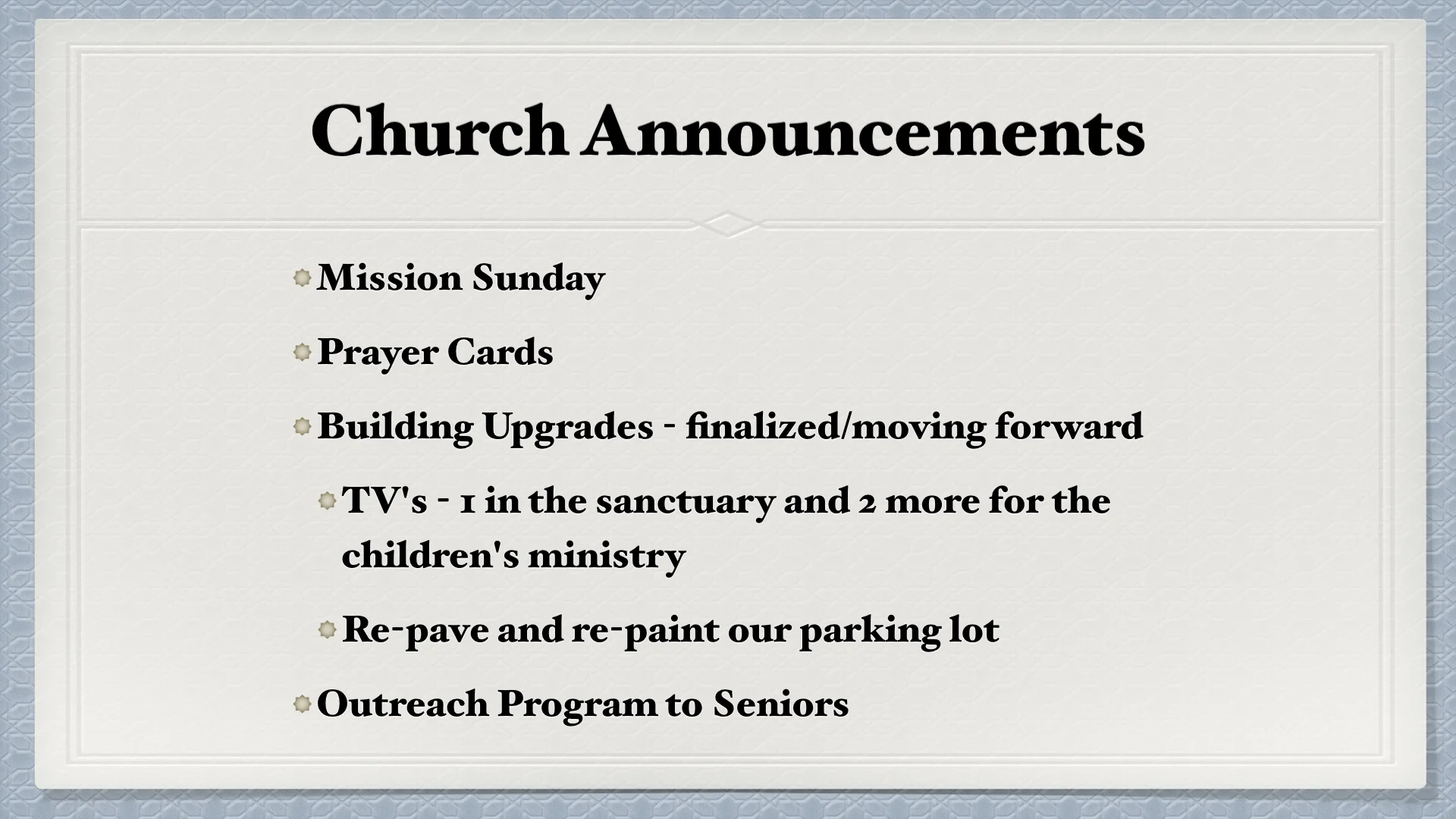 Church Announcements

Mission Sunday

Prayer Cards

Building Upgrades - finalized/moving forward

TV's - 1 in the sanctuary and 2 more for the children's ministry

Re-pave and re-paint our parking lot

Outreach Program to Seniors